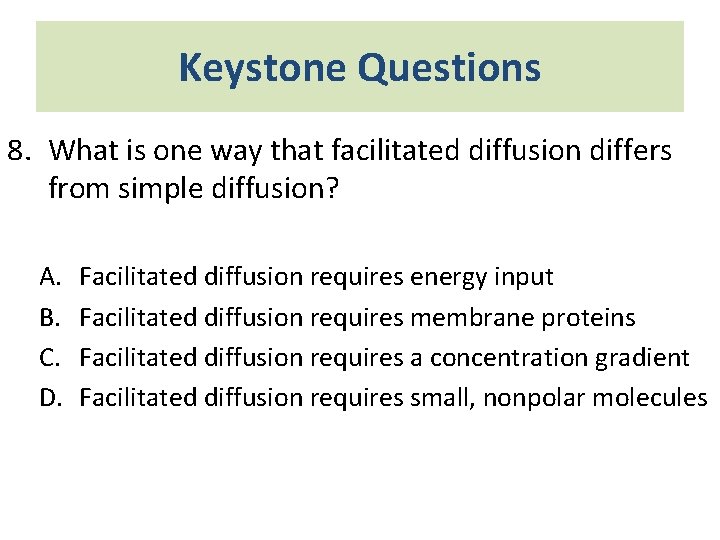 Keystone Questions

8. What is one way that facilitated diffusion differs from simple diffusion?

A. Facilitated diffusion requires energy input
B. Facilitated diffusion requires membrane proteins
C. Facilitated diffusion requires a concentration gradient
D. Facilitated diffusion requires small, nonpolar molecules